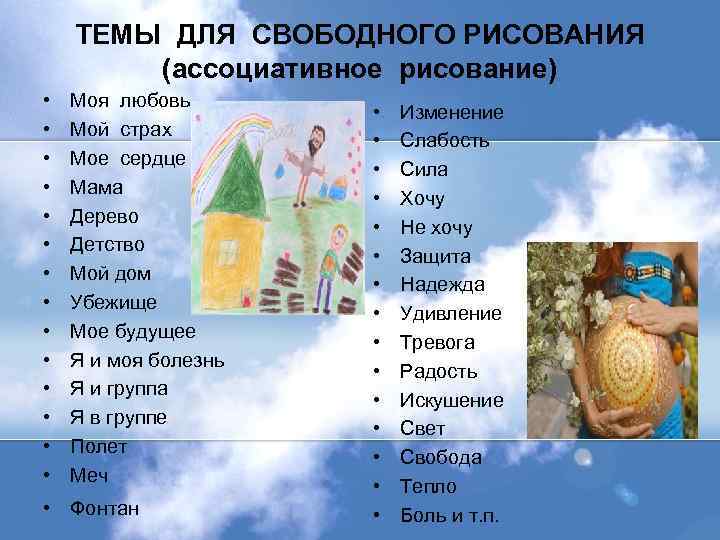 ТЕМЫ ДЛЯ СВОБОДНОГО РИСОВАНИЯ
(ассоциативное рисование)

• Моя любовь
• Мой страх
• Мое сердце
• Мама
• Дерево
• Детство
• Мой дом
• Убежище
• Мое будущее
• Я и моя болезнь
• Я и группа
• Я в группе
• Полет
• Меч
• Фонтан

• Изменение
• Слабость
• Сила
• Хочу
• Не хочу
• Защита
• Надежда
• Удивление
• Тревога
• Радость
• Искушение
• Свет
• Свобода
• Тепло
• Боль и т.п.